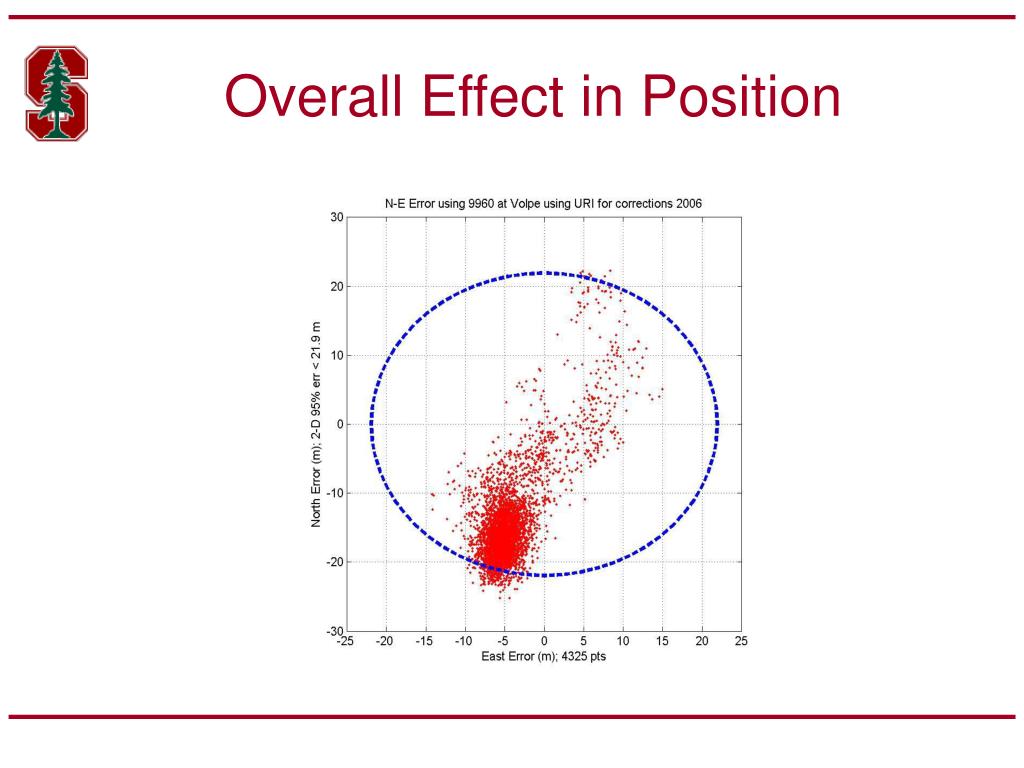 Overall Effect in Position

N-E Error using 9960 at Volpe using URI for corrections 2006

North Error (m); 2-D 95% err < 21.9 m

30
20
10
0
-10
-20
-30

-25 -20 -15 -10 -5 0 5 10 15 20 25

East Error (m); 4325 pts